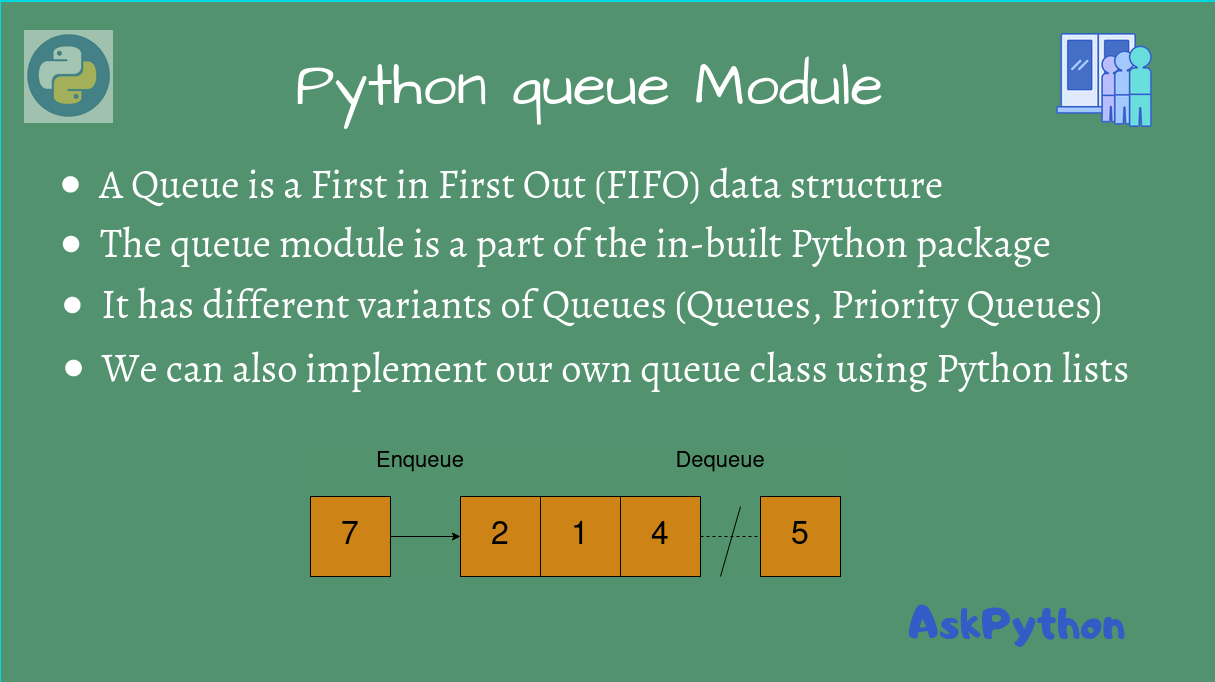 Python queue Module

- A Queue is a First in First Out (FIFO) data structure
- The queue module is a part of the in-built Python package
- It has different variants of Queues (Queues, Priority Queues)
- We can also implement our own queue class using Python lists

Enqueue

Dequeue

7

2

1

4

5

AskPython